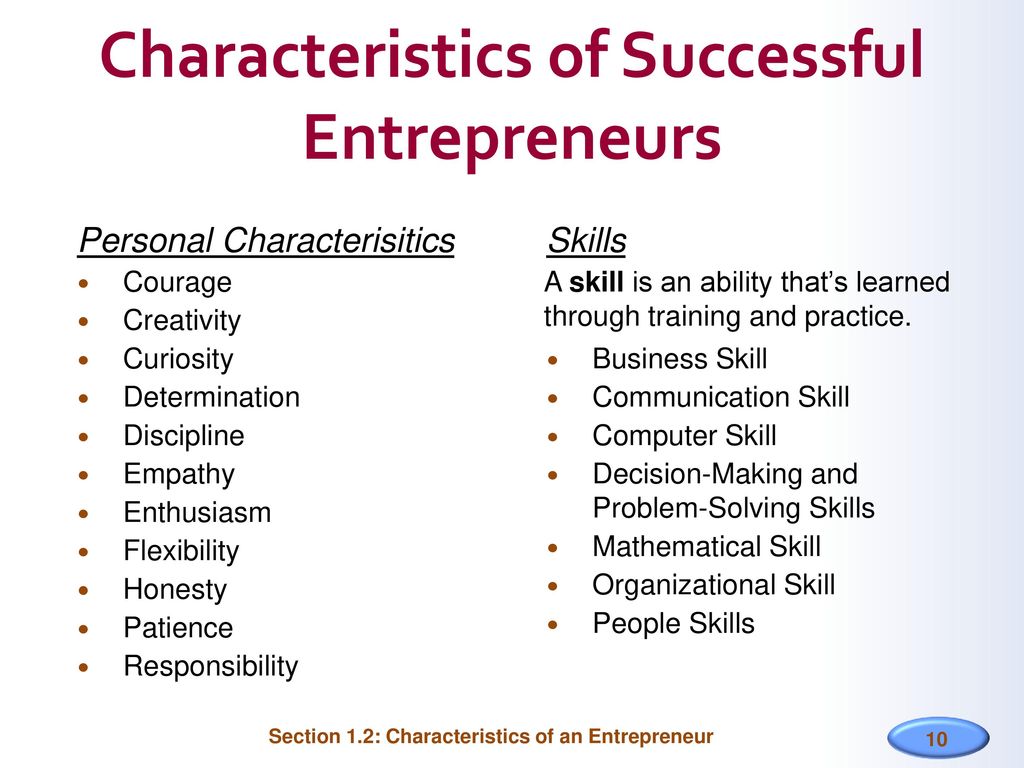 Characteristics of Successful Entrepreneurs

Personal Characterisitics
- Courage
- Creativity
- Curiosity
- Determination
- Discipline
- Empathy
- Enthusiasm
- Flexibility
- Honesty
- Patience
- Responsibility

Skills
A skill is an ability that's learned through training and practice.
- Business Skill
- Communication Skill
- Computer Skill
- Decision-Making and Problem-Solving Skills
- Mathematical Skill
- Organizational Skill
- People Skills

Section 1.2: Characteristics of an Entrepreneur

10